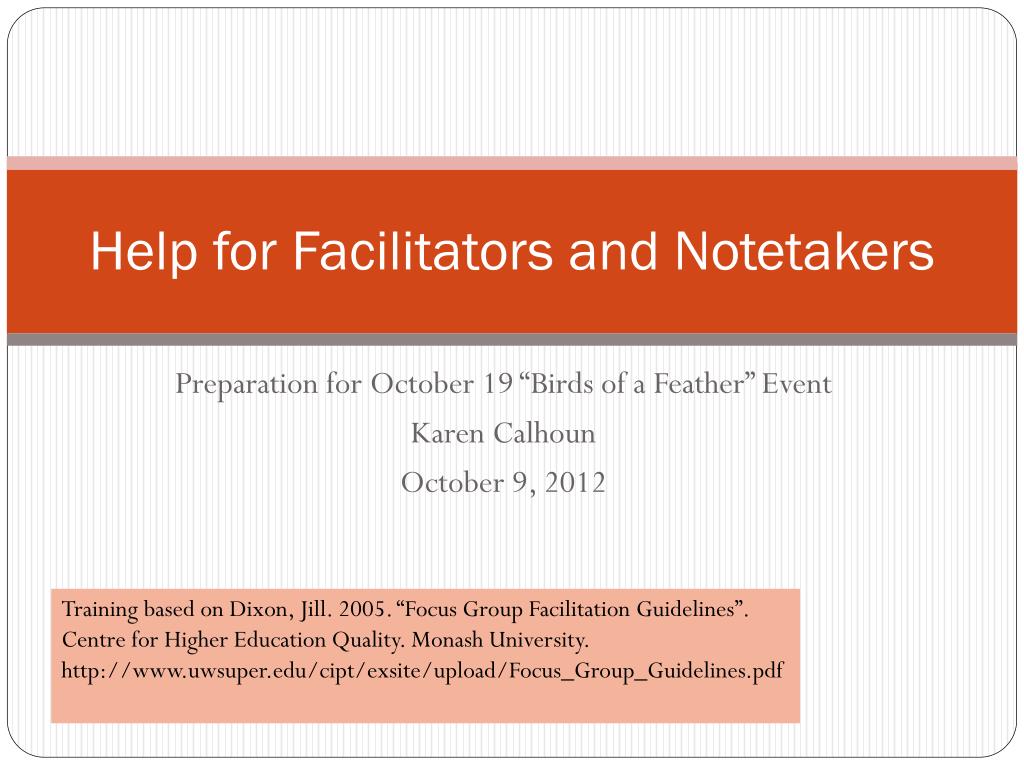 Help for Facilitators and Notetakers

Preparation for October 19 “Birds of a Feather” Event
Karen Calhoun
October 9, 2012

Training based on Dixon, Jill. 2005. “Focus Group Facilitation Guidelines”. Centre for Higher Education Quality. Monash University. http://www.uwsuper.edu/cipt/exsite/upload/Focus_Group_Guidelines.pdf